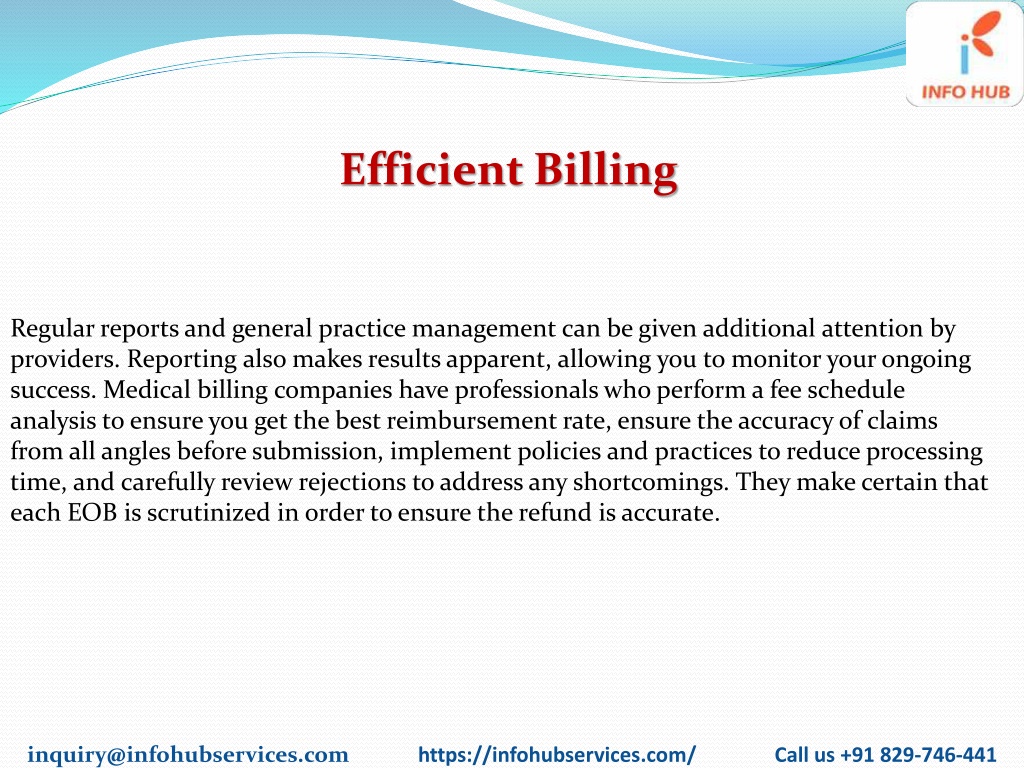 INFO HUB

Efficient Billing

Regular reports and general practice management can be given additional attention by providers. Reporting also makes results apparent, allowing you to monitor your ongoing success. Medical billing companies have professionals who perform a fee schedule analysis to ensure you get the best reimbursement rate, ensure the accuracy of claims from all angles before submission, implement policies and practices to reduce processing time, and carefully review rejections to address any shortcomings. They make certain that each EOB is scrutinized in order to ensure the refund is accurate.

inquiry@infohubservices.com https://infohubservices.com/ Call us +91 829-746-441